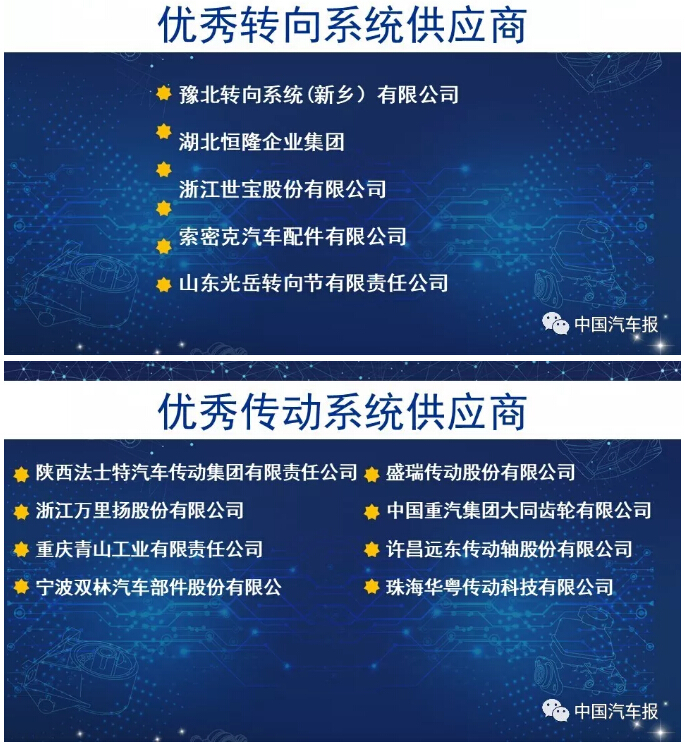 优秀转向系统供应商

豫北转向系统（新乡）有限公司

湖北恒隆企业集团

浙江世宝股份有限公司

索密克汽车配件有限公司

山东光岳转向节有限责任公司

中国汽车报

优秀传动系统供应商

陕西法士特汽车传动集团有限责任公司

浙江万里扬股份有限公司

重庆青山工业有限责任公司

宁波双林汽车部件股份有限公

盛瑞传动股份有限公司

中国重汽集团大同齿轮有限公司

许昌远东传动轴股份有限公司

珠海华粤传动科技有限公司

中国汽车报